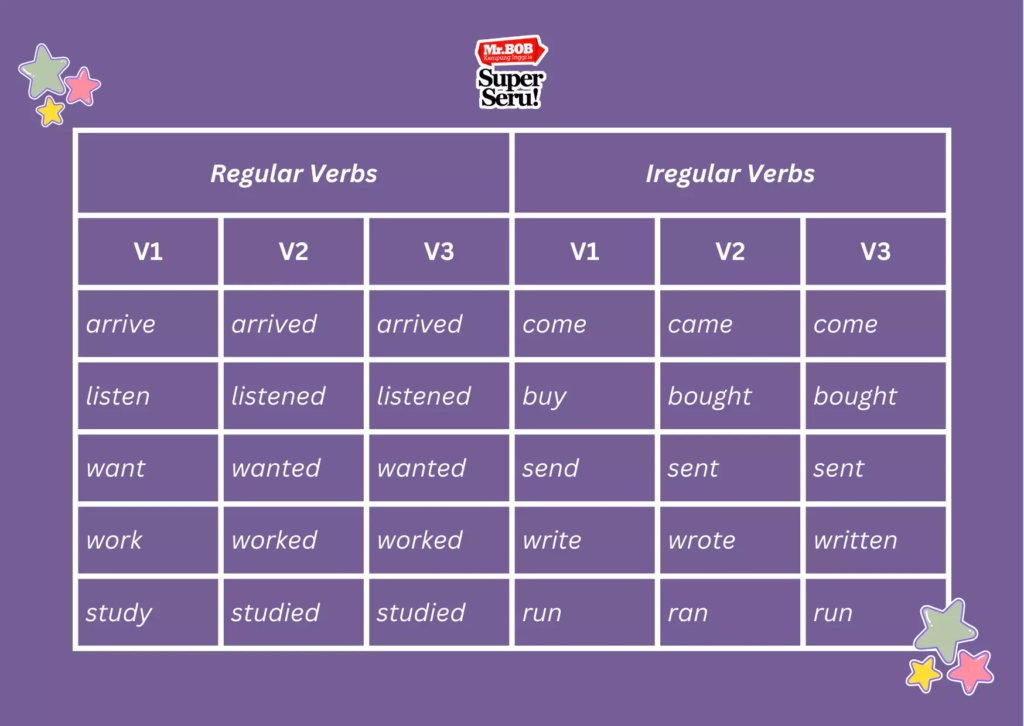 Mr.BOB Kampung Inggris

Super Seru!

| Regular Verbs | | | Iregular Verbs | | |
|---|---|---|---|---|---|
| V1 | V2 | V3 | V1 | V2 | V3 |
| arrive | arrived | arrived | come | came | come |
| listen | listened | listened | buy | bought | bought |
| want | wanted | wanted | send | sent | sent |
| work | worked | worked | write | wrote | written |
| study | studied | studied | run | ran | run |